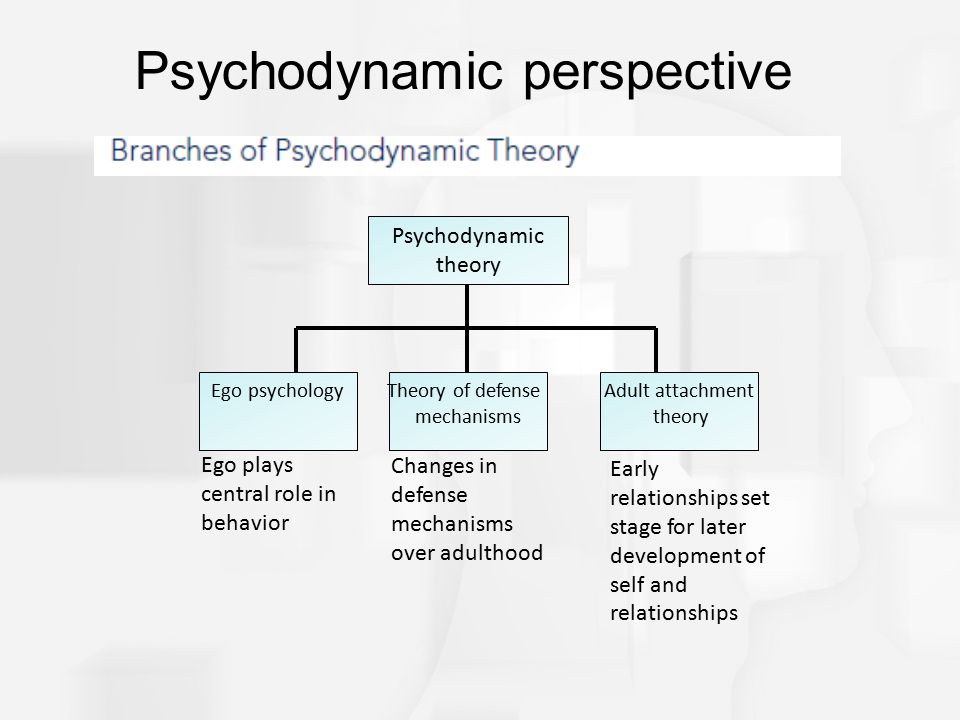 Psychodynamic perspective

Branches of Psychodynamic Theory

Psychodynamic theory

Ego psychology

Theory of defense mechanisms

Adult attachment theory

Ego plays central role in behavior

Changes in defense mechanisms over adulthood

Early relationships set stage for later development of self and relationships